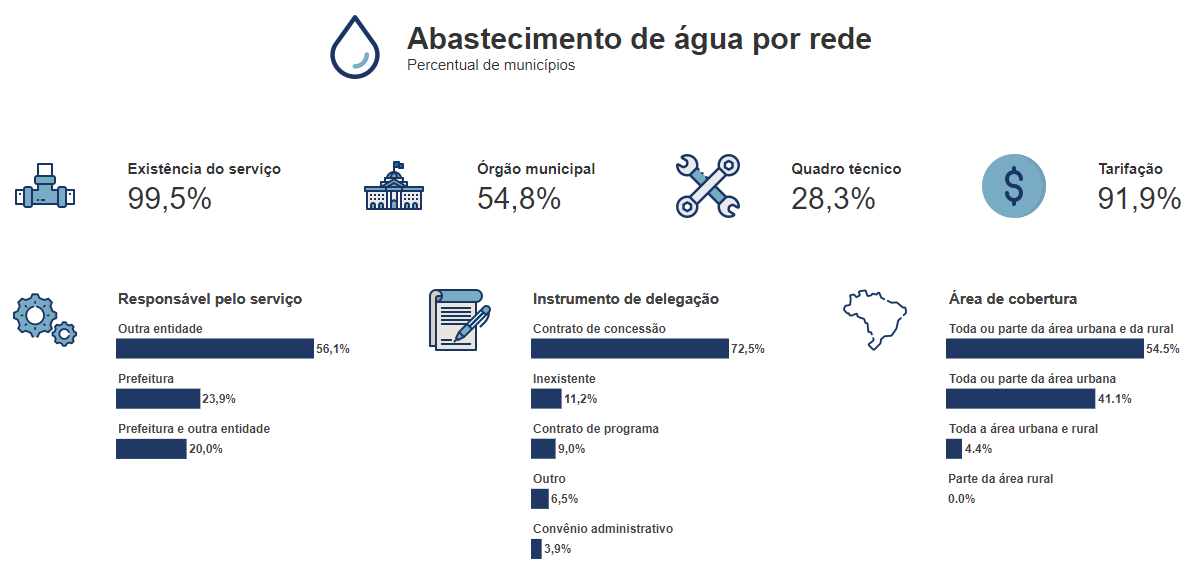 Abastecimento de água por rede
Percentual de municípios

Existência do serviço
99,5%

Órgão municipal
54,8%

Quadro técnico
28,3%

Tarifação
91,9%

Responsável pelo serviço
Outra entidade
56,1%
Prefeitura
23,9%
Prefeitura e outra entidade
20,0%

Instrumento de delegação
Contrato de concessão
72,5%
Inexistente
11,2%
Contrato de programa
9,0%
Outro
6,5%
Convênio administrativo
3,9%

Área de cobertura
Toda ou parte da área urbana e da rural
54.5%
Toda ou parte da área urbana
41.1%
Toda a área urbana e rural
4.4%
Parte da área rural
0.0%